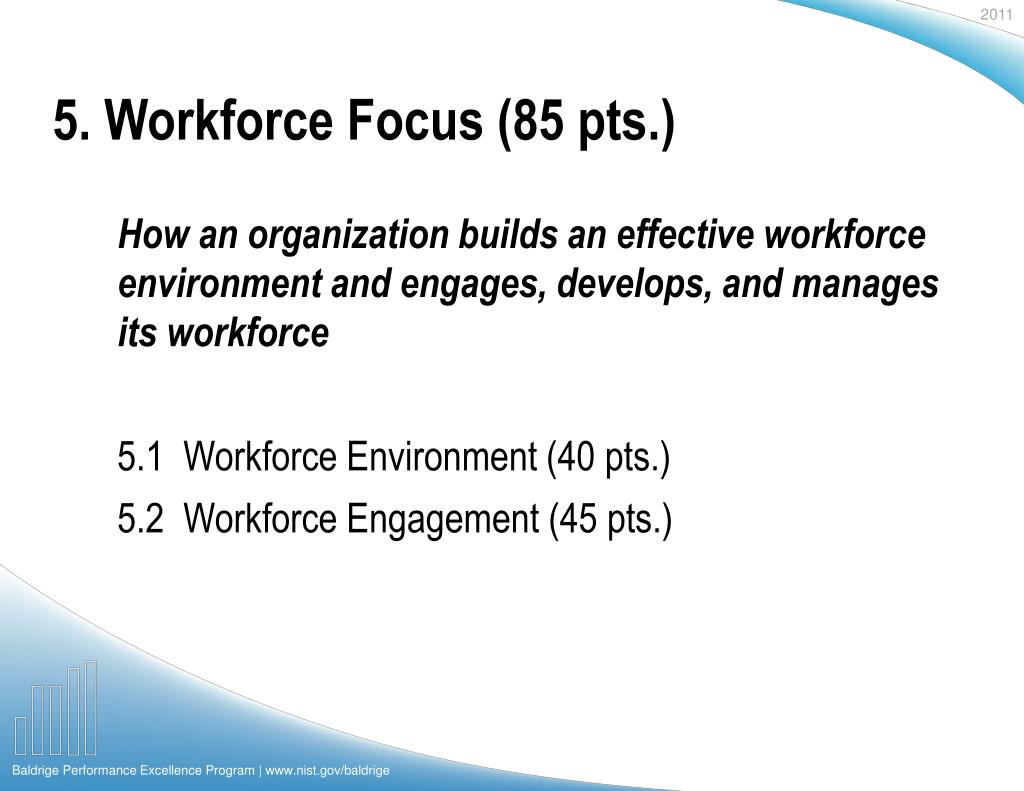 2011

5. Workforce Focus (85 pts.)

How an organization builds an effective workforce environment and engages, develops, and manages its workforce

5.1 Workforce Environment (40 pts.)

5.2 Workforce Engagement (45 pts.)

Baldrige Performance Excellence Program | www.nist.gov/baldrige